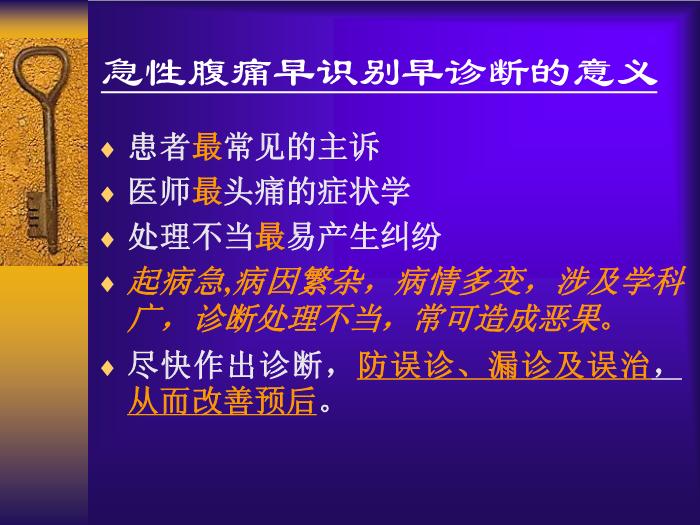 急性腹痛早识别早诊断的意义

♦ 患者最常见的主诉
♦ 医师最头痛的症状学
♦ 处理不当最易产生纠纷
♦ 起病急,病因繁杂，病情多变，涉及学科广，诊断处理不当，常可造成恶果。
♦ 尽快作出诊断，防误诊、漏诊及误治，从而改善预后。